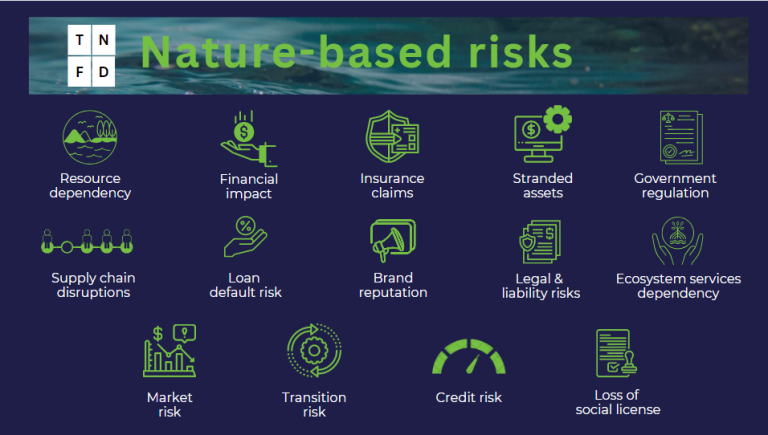 T N
F D

Nature-based risks

Resource dependency

Financial impact

Insurance claims

Stranded assets

Government regulation

Supply chain disruptions

Loan default risk

Brand reputation

Legal & liability risks

Ecosystem services dependency

Market risk

Transition risk

Credit risk

Loss of social license